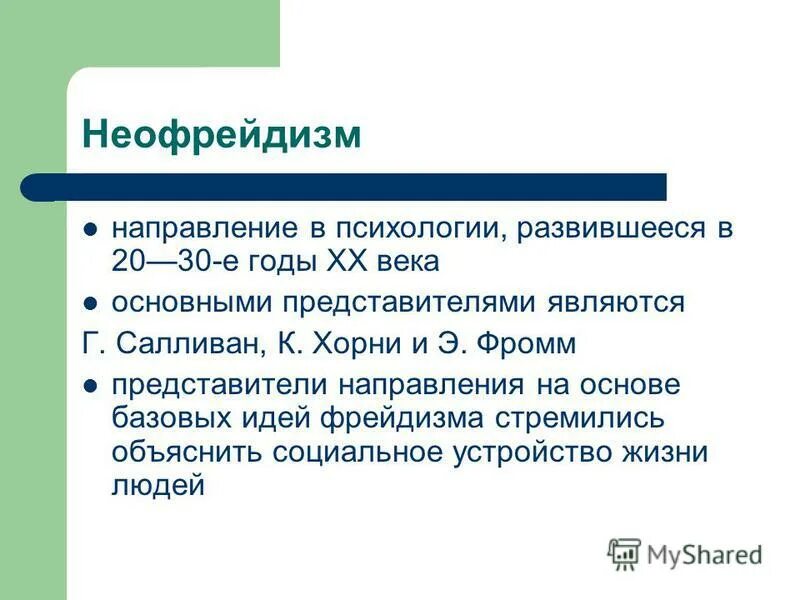 Неофрейдизм

- направление в психологии, развившееся в 20—30-е годы XX века
- основными представителями являются

Г. Салливан, К. Хорни и Э. Фромм

- представители направления на основе базовых идей фрейдизма стремились объяснить социальное устройство жизни людей

MyShared